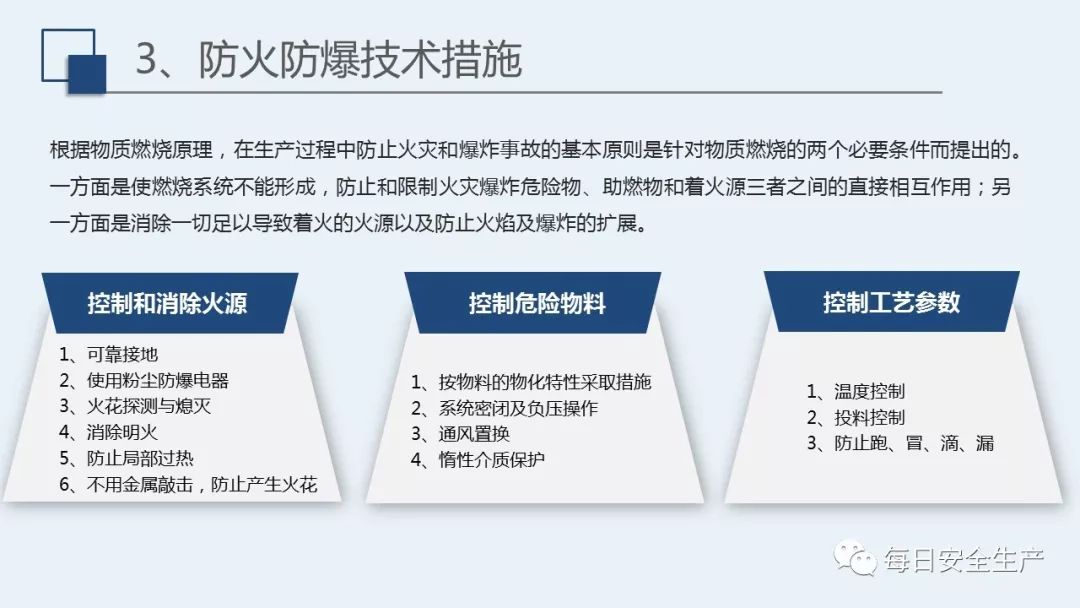 3、防火防爆技术措施

根据物质燃烧原理，在生产过程中防止火灾和爆炸事故的基本原则是针对物质燃烧的两个必要条件而提出的。一方面是使燃烧系统不能形成，防止和限制火灾爆炸危险物、助燃物和着火源三者之间的直接相互作用；另一方面是消除一切足以导致着火的火源以及防止火焰及爆炸的扩展。

控制和消除火源

1、可靠接地
2、使用粉尘防爆电器
3、火花探测与熄灭
4、消除明火
5、防止局部过热
6、不用金属敲击，防止产生火花

控制危险物料

1、按物料的物化特性采取措施
2、系统密闭及负压操作
3、通风置换
4、惰性介质保护

控制工艺参数

1、温度控制
2、投料控制
3、防止跑、冒、滴、漏

每日安全生产